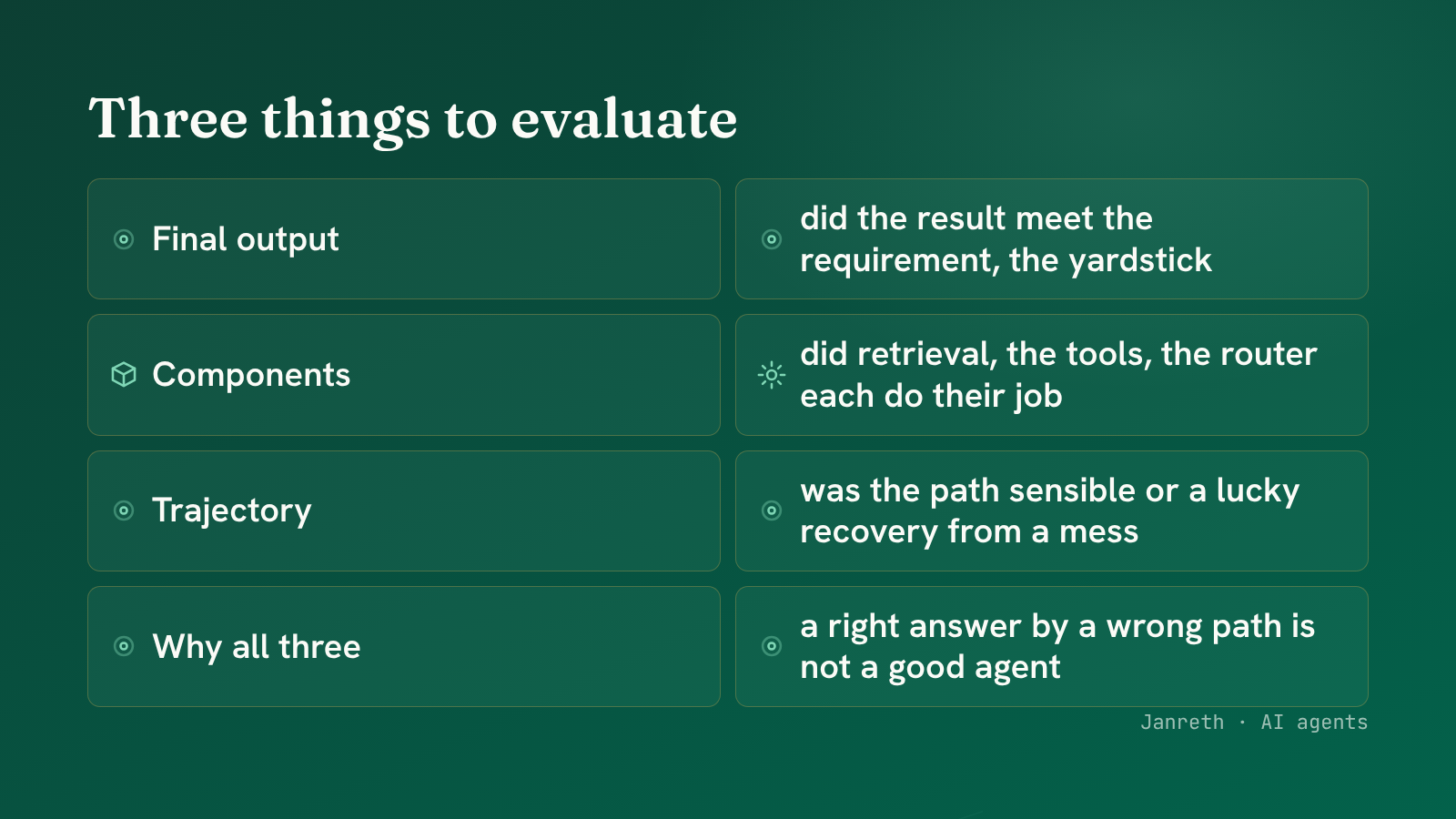 Three things to evaluate

Final output

did the result meet the requirement, the yardstick

Components

did retrieval, the tools, the router each do their job

Trajectory

was the path sensible or a lucky recovery from a mess

Why all three

a right answer by a wrong path is not a good agent

Janreth · AI agents